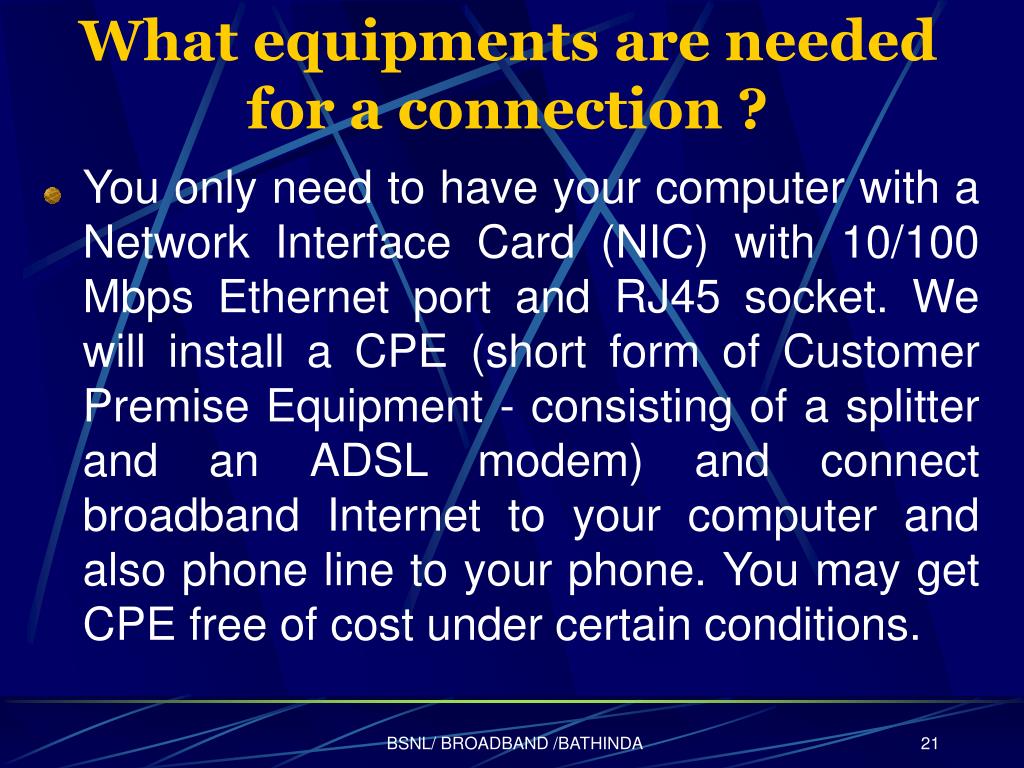 What equipments are needed for a connection ?

You only need to have your computer with a Network Interface Card (NIC) with 10/100 Mbps Ethernet port and RJ45 socket. We will install a CPE (short form of Customer Premise Equipment - consisting of a splitter and an ADSL modem) and connect broadband Internet to your computer and also phone line to your phone. You may get CPE free of cost under certain conditions.

BSNL/ BROADBAND /BATHINDA

21